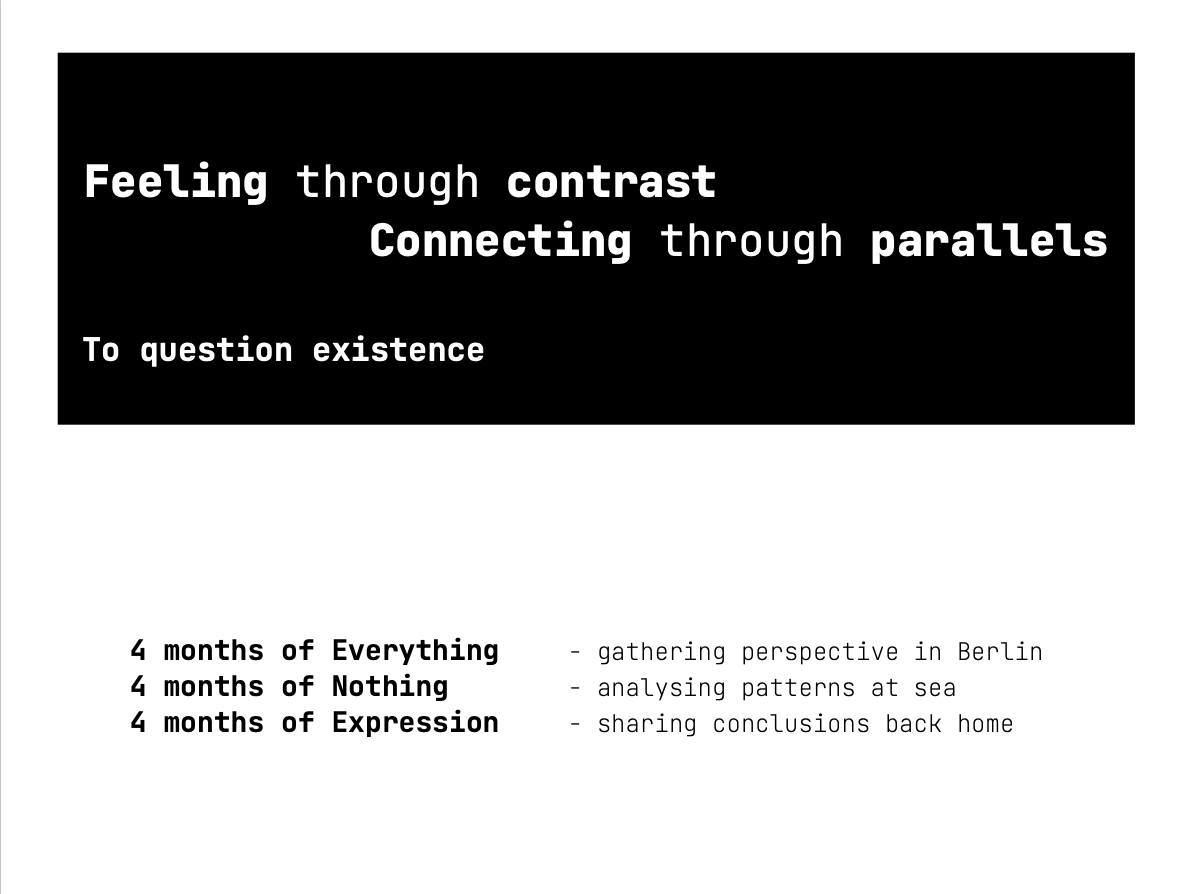 Feeling through contrast
Connecting through parallels

To question existence

4 months of Everything - gathering perspective in Berlin
4 months of Nothing - analysing patterns at sea
4 months of Expression - sharing conclusions back home